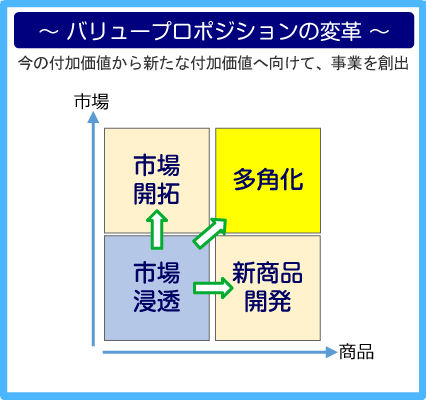 ～ バリュープロポジションの変革 ～

今の付加価値から新たな付加価値へ向けて、事業を創出

市場

市場開拓

多角化

市場浸透

新商品開発

商品